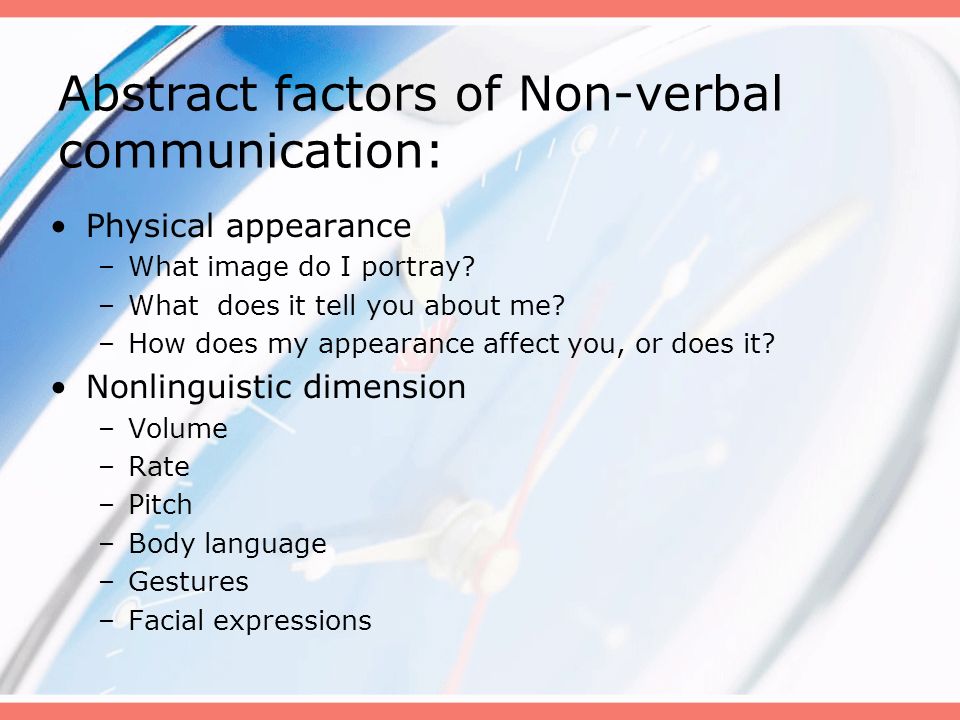 Abstract factors of Non-verbal communication:

• Physical appearance
– What image do I portray?
– What does it tell you about me?
– How does my appearance affect you, or does it?

• Nonlinguistic dimension
– Volume
– Rate
– Pitch
– Body language
– Gestures
– Facial expressions